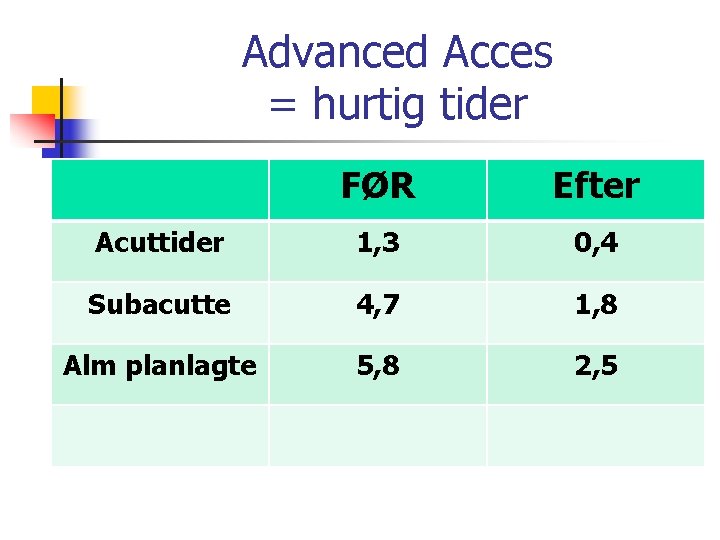 Advanced Acces
= hurtig tider

|  | FØR | Efter |
|---|---|---|
| Acuttider | 1,3 | 0,4 |
| Subacutte | 4,7 | 1,8 |
| Alm planlagte | 5,8 | 2,5 |
|  |  |  |